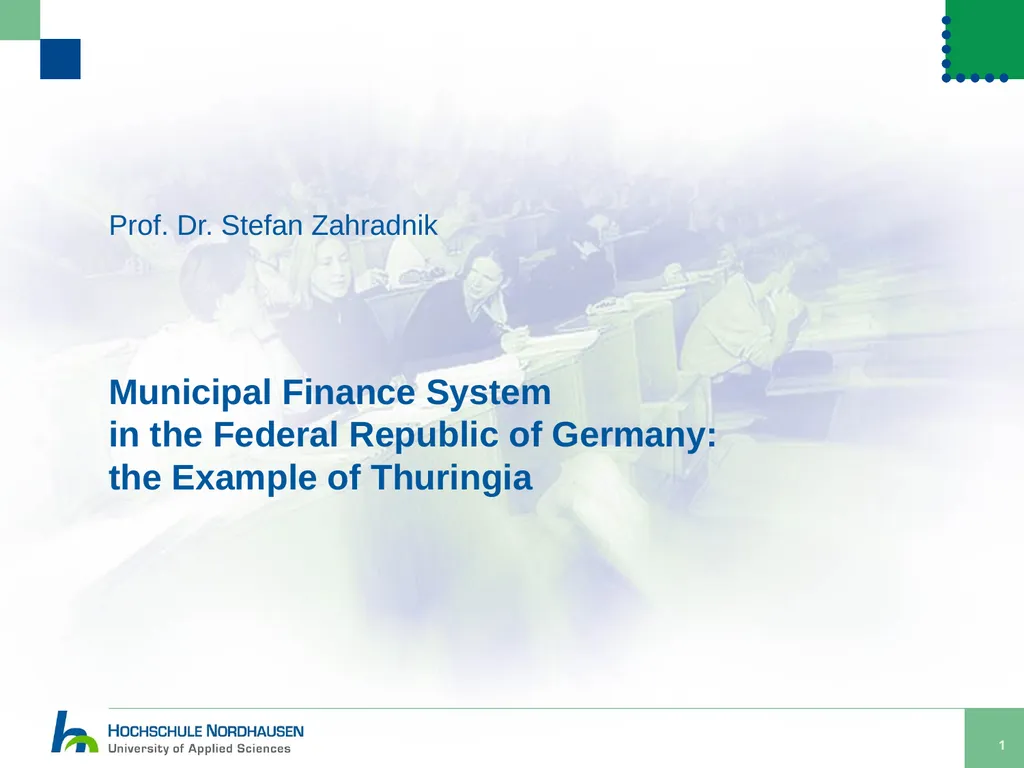 Prof. Dr. Stefan Zahradnik

Municipal Finance System
in the Federal Republic of Germany:
the Example of Thuringia

HOCHSCHULE NORDHAUSEN
University of Applied Sciences

1